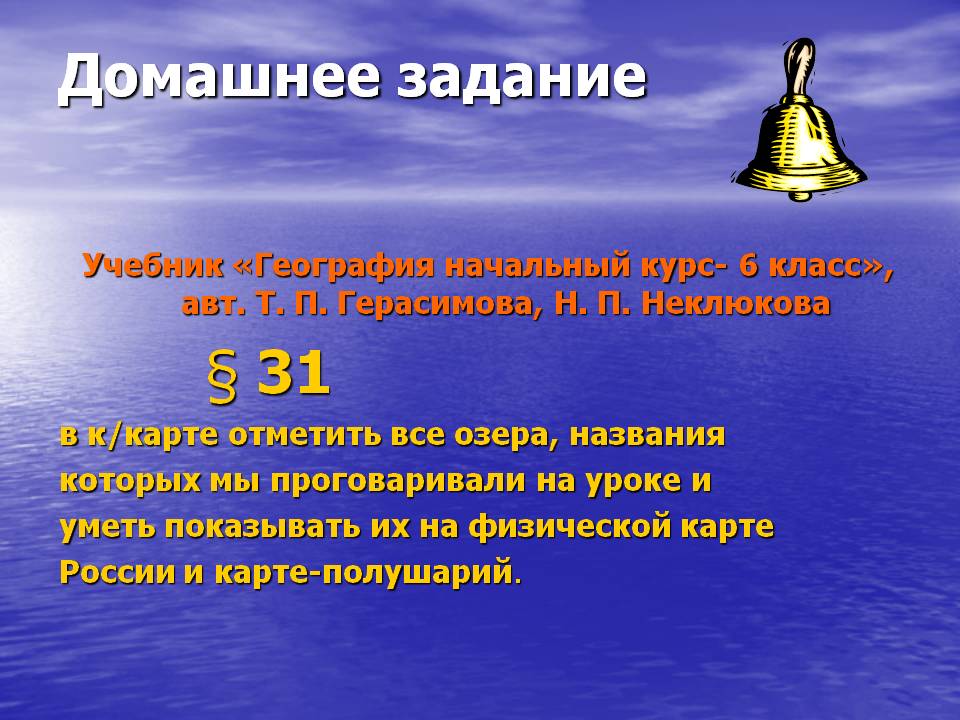 Домашнее задание

Учебник «География начальный курс- 6 класс», авт. Т. П. Герасимова, Н. П. Неклюкова

§ 31

в к/карте отметить все озера, названия которых мы проговаривали на уроке и уметь показывать их на физической карте России и карте-полушарий.